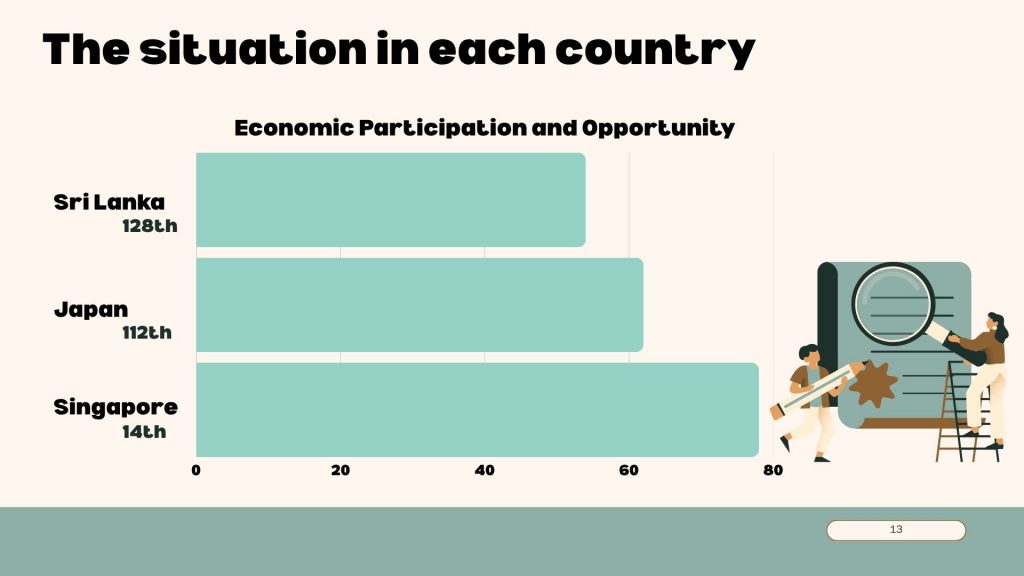 The situation in each country

Economic Participation and Opportunity

Sri Lanka
128th

Japan
112th

Singapore
14th

0 20 40 60 80

13